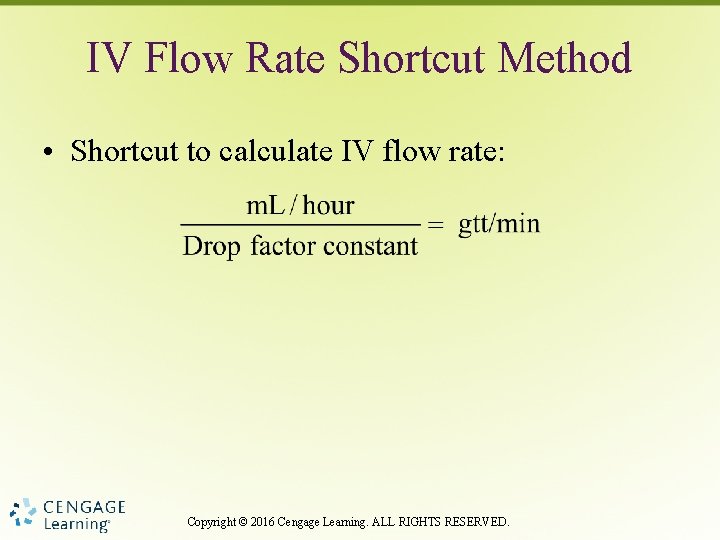 IV Flow Rate Shortcut Method

• Shortcut to calculate IV flow rate:

$\frac{\text{mL / hour}}{\text{Drop factor constant}} = \text{gtt/min}$

CENGAGE Learning®

Copyright © 2016 Cengage Learning. ALL RIGHTS RESERVED.